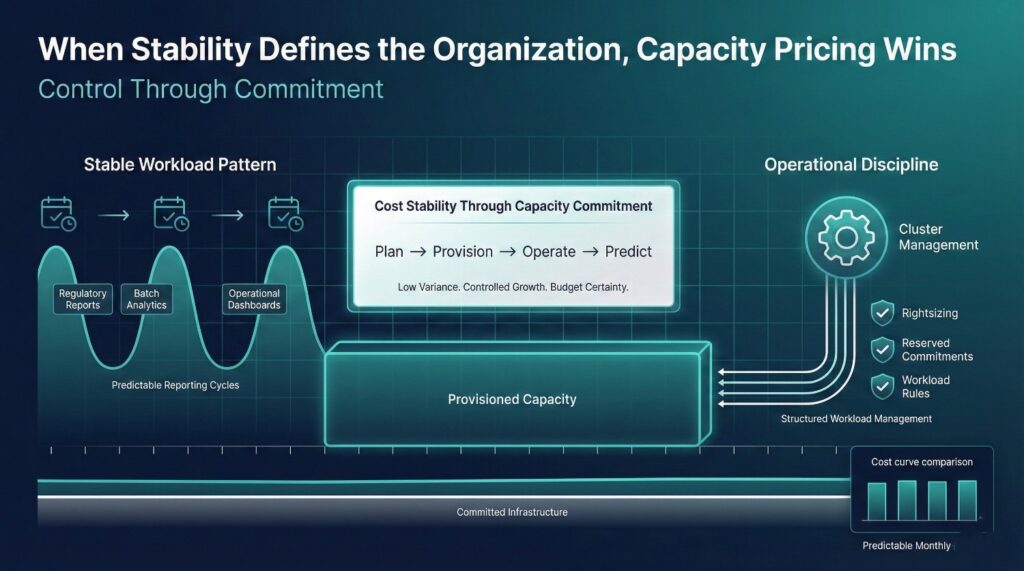 When Stability Defines the Organization, Capacity Pricing Wins

Control Through Commitment

Stable Workload Pattern

Regulatory Reports

Batch Analytics

Operational Dashboards

Predictable Reporting Cycles

Cost Stability Through Capacity Commitment

Plan → Provision → Operate → Predict

Low Variance. Controlled Growth. Budget Certainty.

Provisioned Capacity

Operational Discipline

Cluster Management

Rightsizing

Reserved Commitments

Workload Rules

Structured Workload Management

Committed Infrastructure

Cost curve comparison

Predictable Monthly